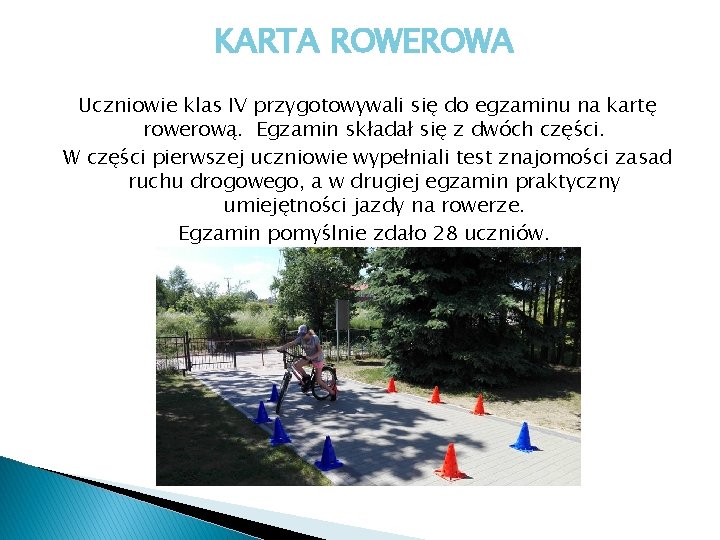 KARTA ROWEROWA

Uczniowie klas IV przygotowywali się do egzaminu na kartę rowerową. Egzamin składał się z dwóch części.
W części pierwszej uczniowie wypełniali test znajomości zasad ruchu drogowego, a w drugiej egzamin praktyczny umiejętności jazdy na rowerze.
Egzamin pomyślnie zdało 28 uczniów.